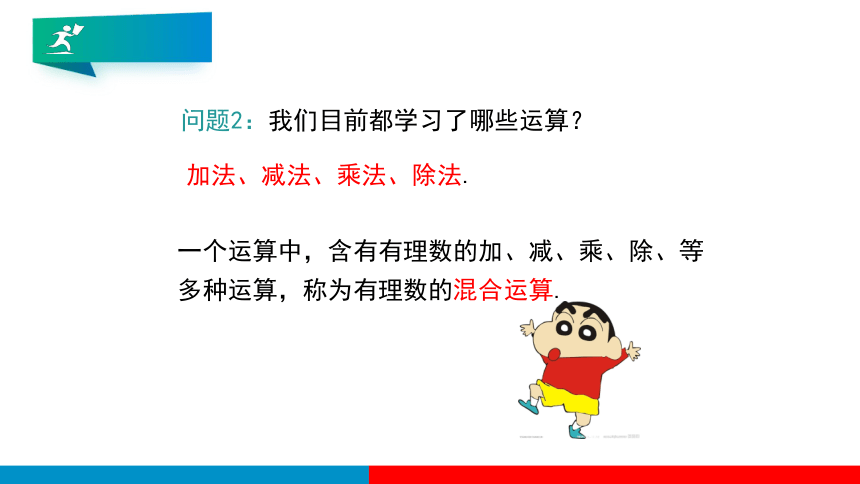 问题2：我们目前都学习了哪些运算？

加法、减法、乘法、除法.

一个运算中，含有有理数的加、减、乘、除、等多种运算，称为有理数的混合运算.